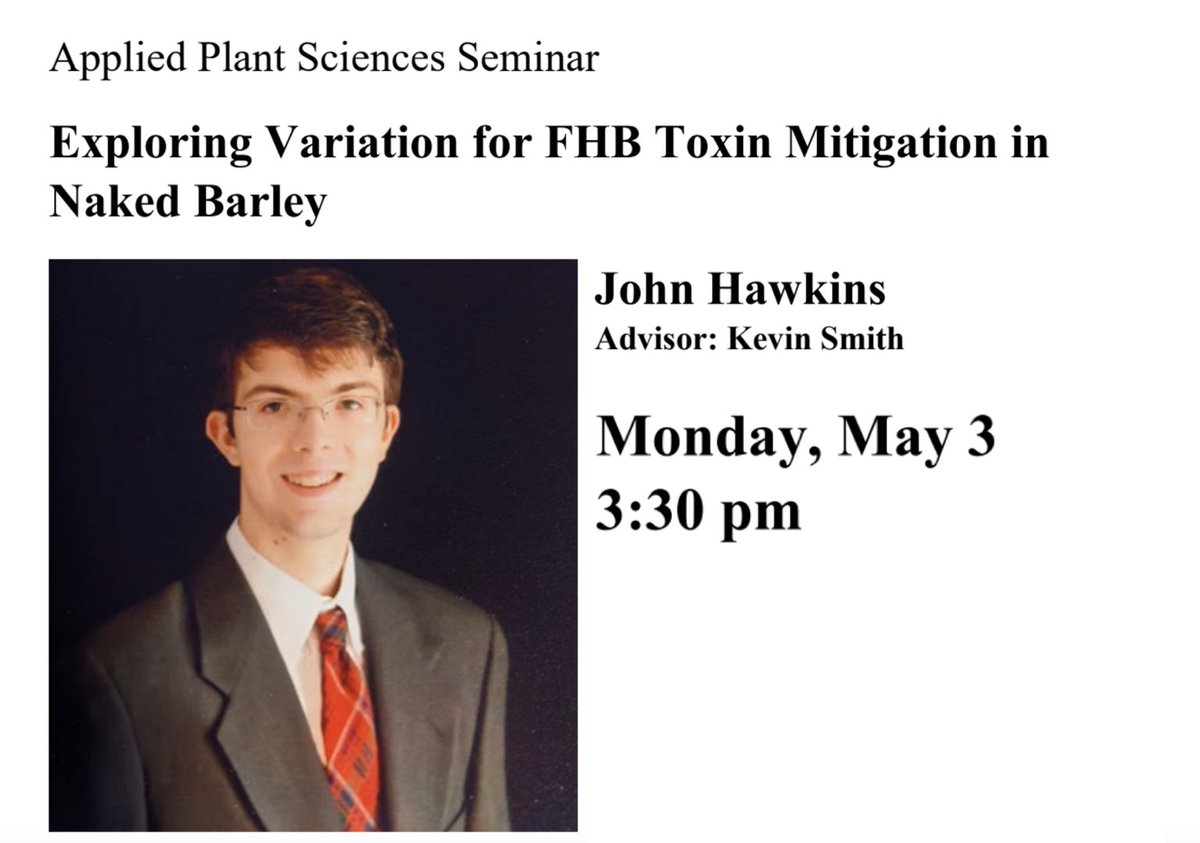 Applied Plant Sciences Seminar

Exploring Variation for FHB Toxin Mitigation in Naked Barley

John Hawkins
Advisor: Kevin Smith

Monday, May 3
3:30 pm